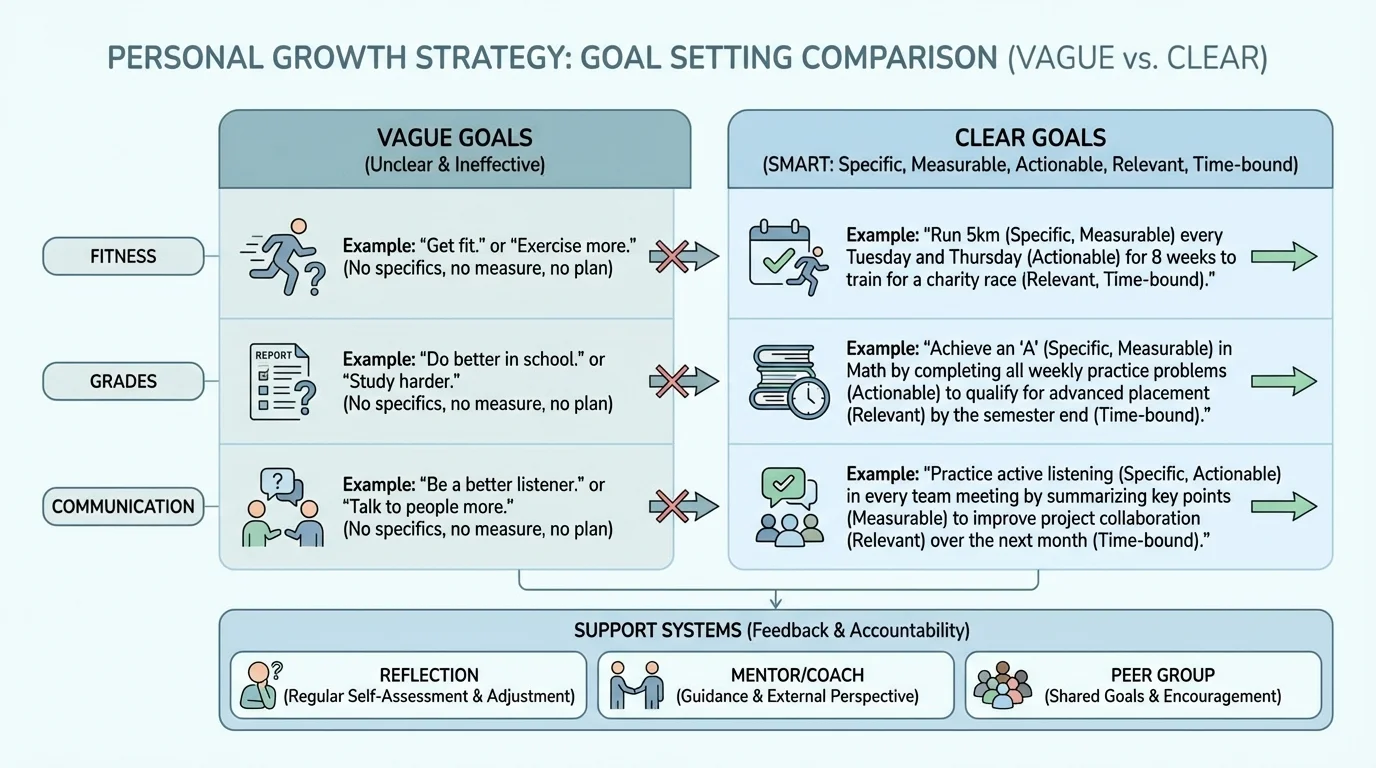 PERSONAL GROWTH STRATEGY: GOAL SETTING COMPARISON (VAGUE vs. CLEAR)

VAGUE GOALS
(Unclear & Ineffective)

CLEAR GOALS
(SMART: Specific, Measurable, Actionable, Relevant, Time-bound)

FITNESS

Example: "Get fit." or "Exercise more."
(No specifics, no measure, no plan)

Example: "Run 5km (Specific, Measurable) every Tuesday and Thursday (Actionable) for 8 weeks to train for a charity race (Relevant, Time-bound)."

GRADES

REPORT

Example: "Do better in school." or "Study harder."
(No specifics, no measure, no plan)

Example: "Achieve an 'A' (Specific, Measurable) in Math by completing all weekly practice problems (Actionable) to qualify for advanced placement (Relevant) by the semester end (Time-bound)."

COMMUNICATION

Example: "Be a better listener." or "Talk to people more."
(No specifics, no measure, no plan)

Example: "Practice active listening (Specific, Actionable) in every team meeting by summarizing key points (Measurable) to improve project collaboration (Relevant) over the next month (Time-bound)."

SUPPORT SYSTEMS (Feedback & Accountability)

REFLECTION
(Regular Self-Assessment & Adjustment)

MENTOR/COACH
(Guidance & External Perspective)

PEER GROUP
(Shared Goals & Encouragement)